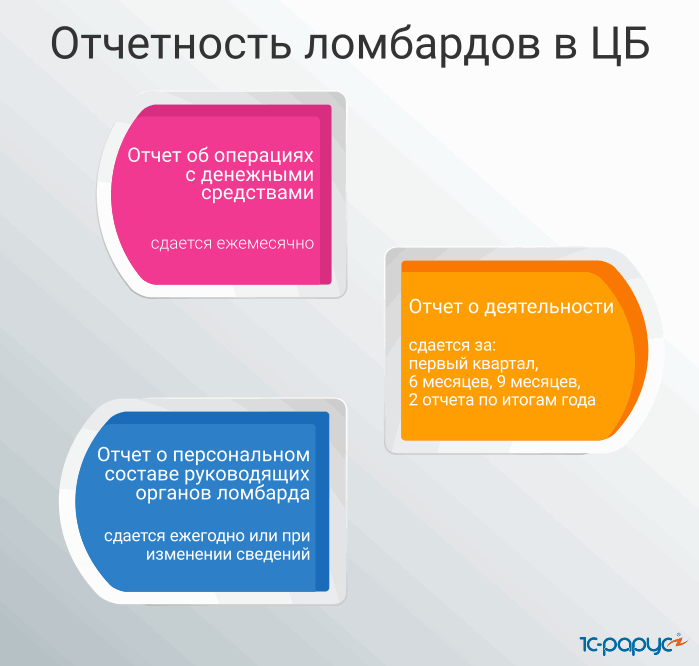 Отчетность ломбардов в ЦБ

Отчет об операциях с денежными средствами

сдается ежемесячно

Отчет о деятельности

сдается за:
первый квартал,
6 месяцев, 9 месяцев,
2 отчета по итогам года

Отчет о персональном составе руководящих органов ломбарда

сдается ежегодно или при изменении сведений

1С-рарус